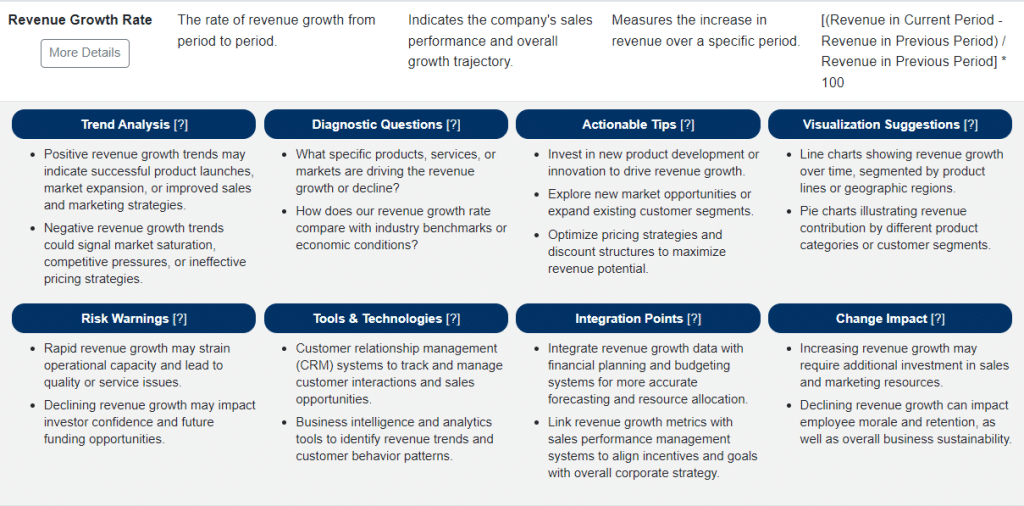 Revenue Growth Rate

More Details

The rate of revenue growth from period to period.

Indicates the company's sales performance and overall growth trajectory.

Measures the increase in revenue over a specific period.

[(Revenue in Current Period - Revenue in Previous Period) / Revenue in Previous Period] * 100

Trend Analysis [?]

- Positive revenue growth trends may indicate successful product launches, market expansion, or improved sales and marketing strategies.
- Negative revenue growth trends could signal market saturation, competitive pressures, or ineffective pricing strategies.

Diagnostic Questions [?]

- What specific products, services, or markets are driving the revenue growth or decline?
- How does our revenue growth rate compare with industry benchmarks or economic conditions?

Actionable Tips [?]

- Invest in new product development or innovation to drive revenue growth.
- Explore new market opportunities or expand existing customer segments.
- Optimize pricing strategies and discount structures to maximize revenue potential.

Visualization Suggestions [?]

- Line charts showing revenue growth over time, segmented by product lines or geographic regions.
- Pie charts illustrating revenue contribution by different product categories or customer segments.

Risk Warnings [?]

- Rapid revenue growth may strain operational capacity and lead to quality or service issues.
- Declining revenue growth may impact investor confidence and future funding opportunities.

Tools & Technologies [?]

- Customer relationship management (CRM) systems to track and manage customer interactions and sales opportunities.
- Business intelligence and analytics tools to identify revenue trends and customer behavior patterns.

Integration Points [?]

- Integrate revenue growth data with financial planning and budgeting systems for more accurate forecasting and resource allocation.
- Link revenue growth metrics with sales performance management systems to align incentives and goals with overall corporate strategy.

Change Impact [?]

- Increasing revenue growth may require additional investment in sales and marketing resources.
- Declining revenue growth can impact employee morale and retention, as well as overall business sustainability.